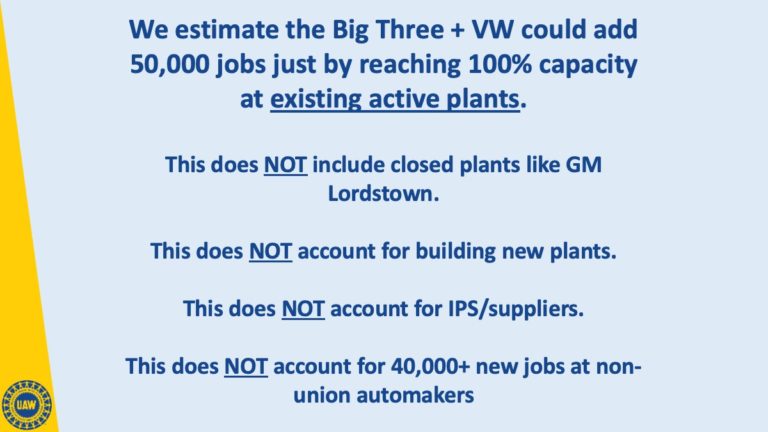 We estimate the Big Three + VW could add 50,000 jobs just by reaching 100% capacity at existing active plants.

This does NOT include closed plants like GM Lordstown.

This does NOT account for building new plants.

This does NOT account for IPS/suppliers.

This does NOT account for 40,000+ new jobs at non-union automakers

UAW